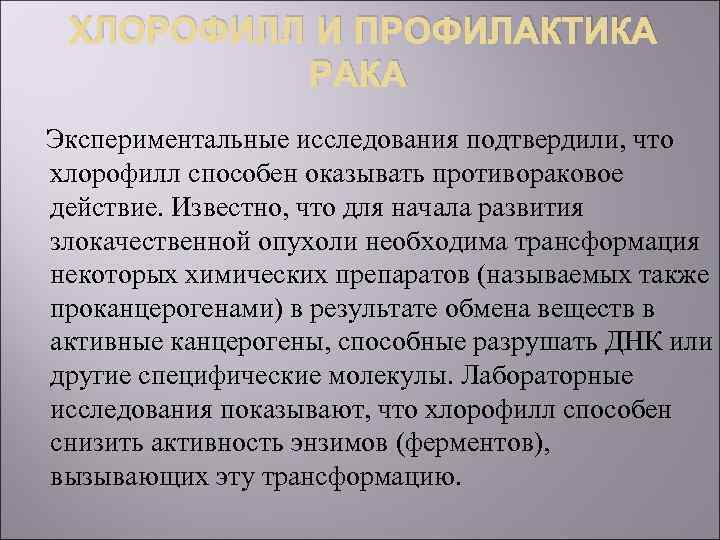 ХЛОРОФИЛЛ И ПРОФИЛАКТИКА РАКА

Экспериментальные исследования подтвердили, что хлорофилл способен оказывать противораковое действие. Известно, что для начала развития злокачественной опухоли необходима трансформация некоторых химических препаратов (называемых также проканцерогенами) в результате обмена веществ в активные канцерогены, способные разрушать ДНК или другие специфические молекулы. Лабораторные исследования показывают, что хлорофилл способен снизить активность энзимов (ферментов), вызывающих эту трансформацию.